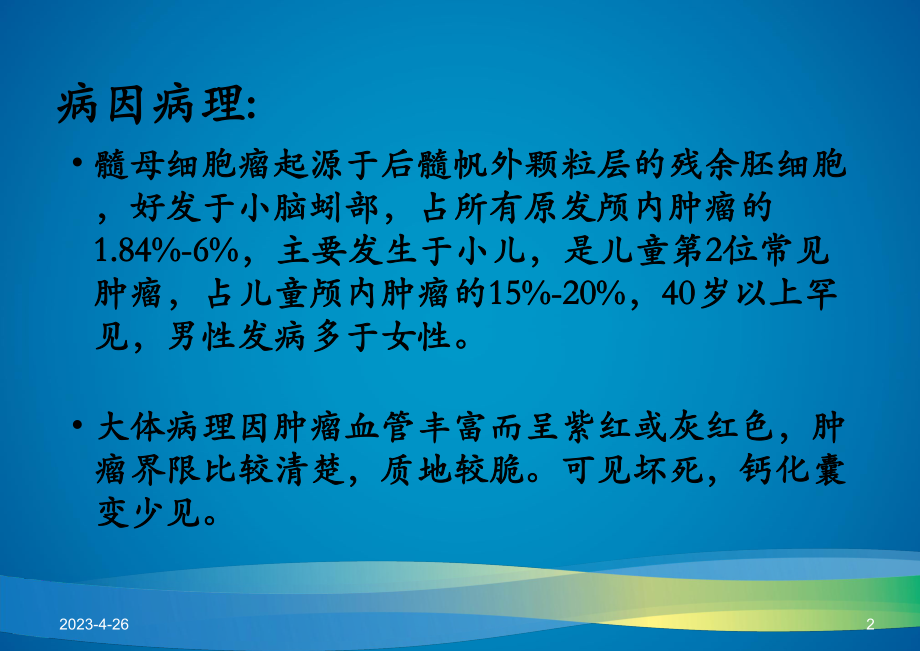 病因病理:

• 髓母细胞瘤起源于后髓帆外颗粒层的残余胚细胞，好发于小脑蚓部，占所有原发颅内肿瘤的1.84%-6%，主要发生于小儿，是儿童第2位常见肿瘤，占儿童颅内肿瘤的15%-20%，40岁以上罕见，男性发病多于女性。

• 大体病理因肿瘤血管丰富而呈紫红或灰红色，肿瘤界限比较清楚，质地较脆。可见坏死，钙化囊变少见。

2023-4-26

2